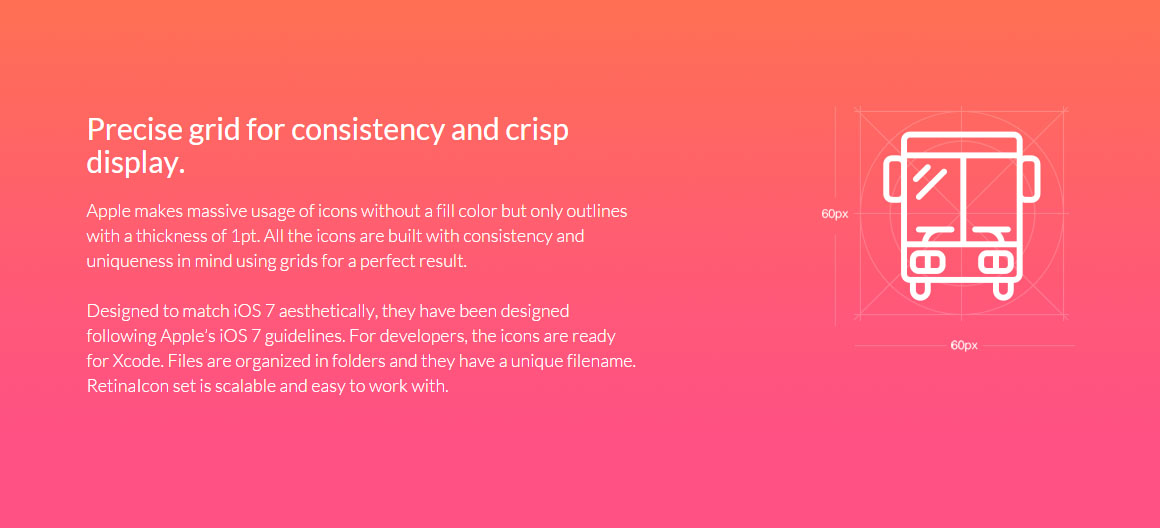 Precise grid for consistency and crisp display.

Apple makes massive usage of icons without a fill color but only outlines with a thickness of 1pt. All the icons are built with consistency and uniqueness in mind using grids for a perfect result.

Designed to match iOS 7 aesthetically, they have been designed following Apple's iOS 7 guidelines. For developers, the icons are ready for Xcode. Files are organized in folders and they have a unique filename. RetinaIcon set is scalable and easy to work with.

60px

60px